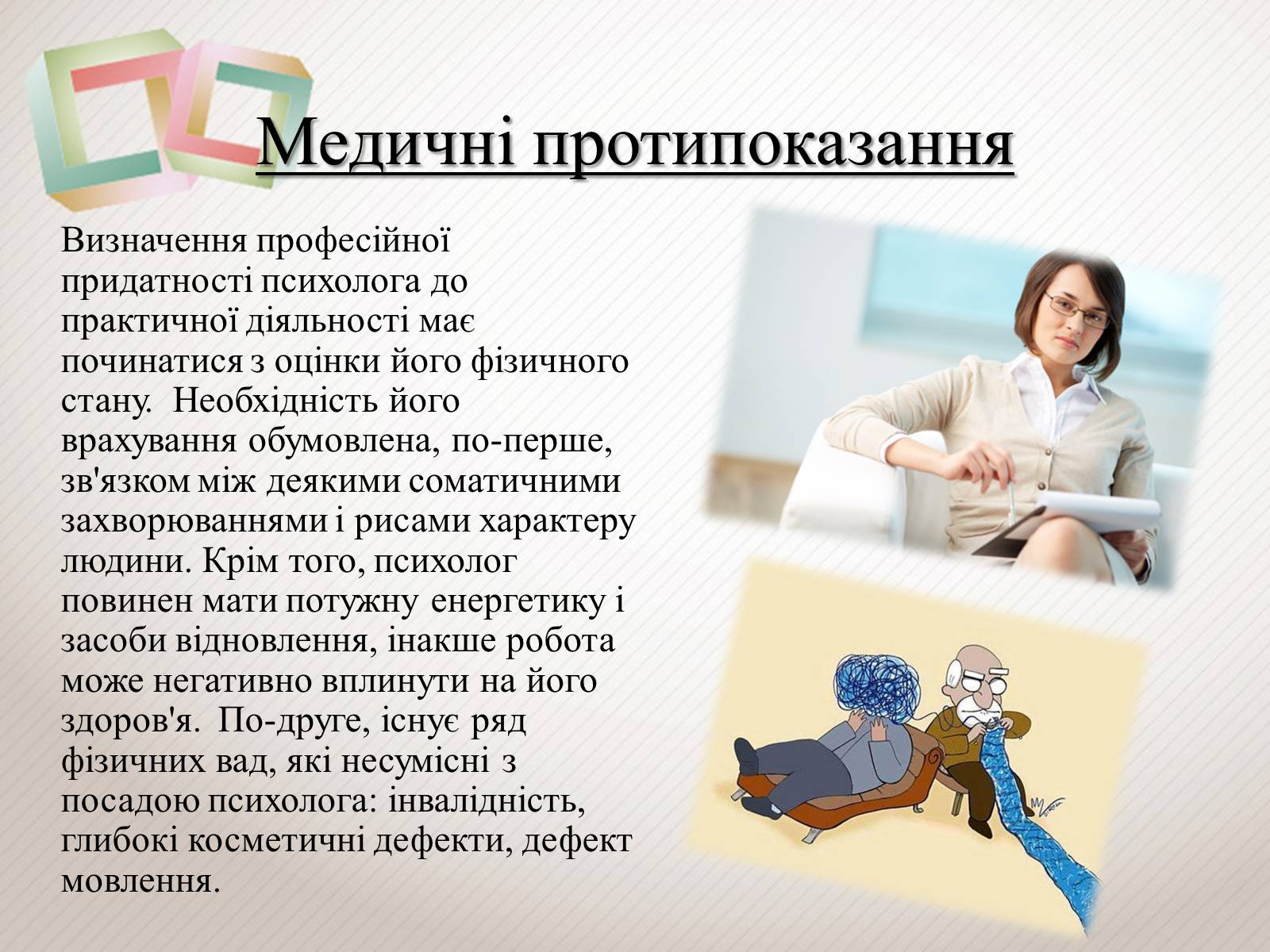 Медичні протипоказання

Визначення професійної придатності психолога до практичної діяльності має починатися з оцінки його фізичного стану.  Необхідність його врахування обумовлена, по-перше, зв'язком між деякими соматичними захворюваннями і рисами характеру людини. Крім того, психолог повинен мати потужну енергетику і засоби відновлення, інакше робота може негативно вплинути на його здоров'я.  По-друге, існує ряд фізичних вад, які несумісні з посадою психолога: інвалідність, глибокі косметичні дефекти, дефект мовлення.